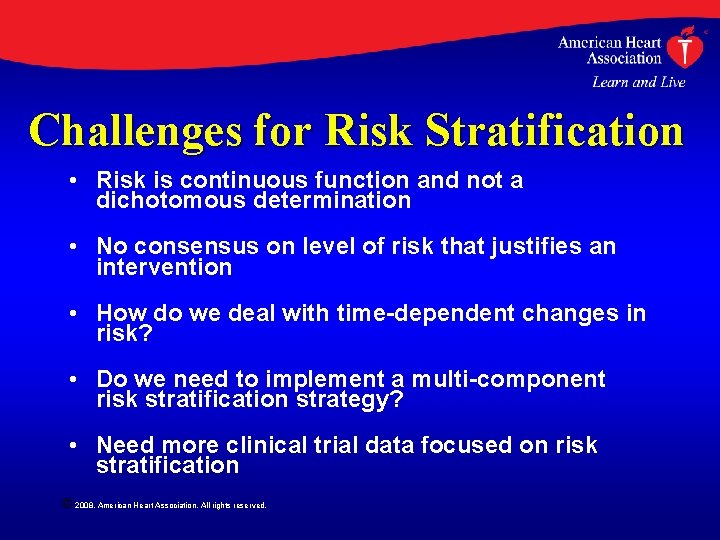 American Heart Association
Learn and Live

Challenges for Risk Stratification

• Risk is continuous function and not a dichotomous determination

• No consensus on level of risk that justifies an intervention

• How do we deal with time-dependent changes in risk?

• Do we need to implement a multi-component risk stratification strategy?

• Need more clinical trial data focused on risk stratification

© 2008, American Heart Association. All rights reserved.